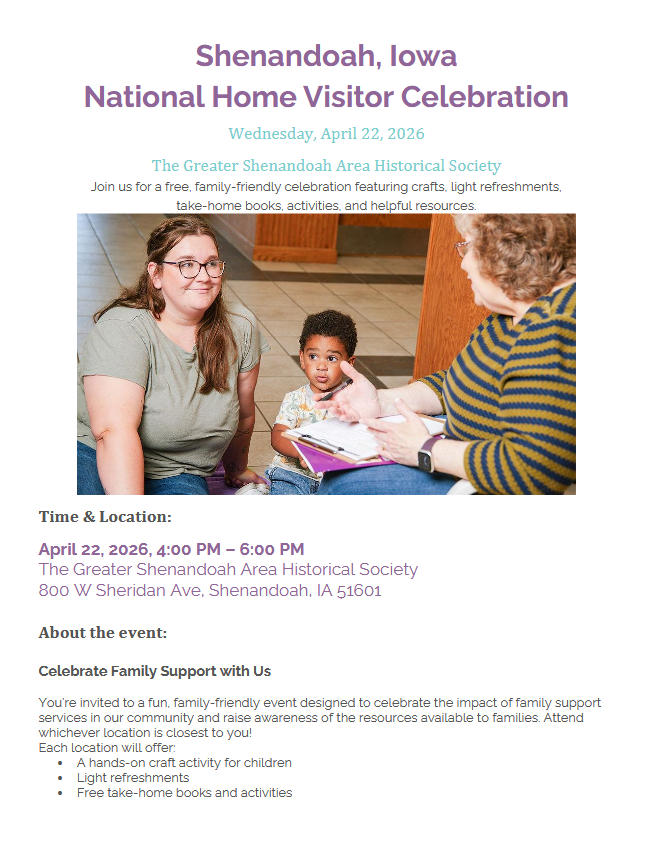 Shenandoah, Iowa
National Home Visitor Celebration

Wednesday, April 22, 2026

The Greater Shenandoah Area Historical Society
Join us for a free, family-friendly celebration featuring crafts, light refreshments, take-home books, activities, and helpful resources.

Time & Location:

April 22, 2026, 4:00 PM – 6:00 PM
The Greater Shenandoah Area Historical Society
800 W Sheridan Ave, Shenandoah, IA 51601

About the event:

Celebrate Family Support with Us

You're invited to a fun, family-friendly event designed to celebrate the impact of family support services in our community and raise awareness of the resources available to families. Attend whichever location is closest to you!
Each location will offer:
• A hands-on craft activity for children
• Light refreshments
• Free take-home books and activities